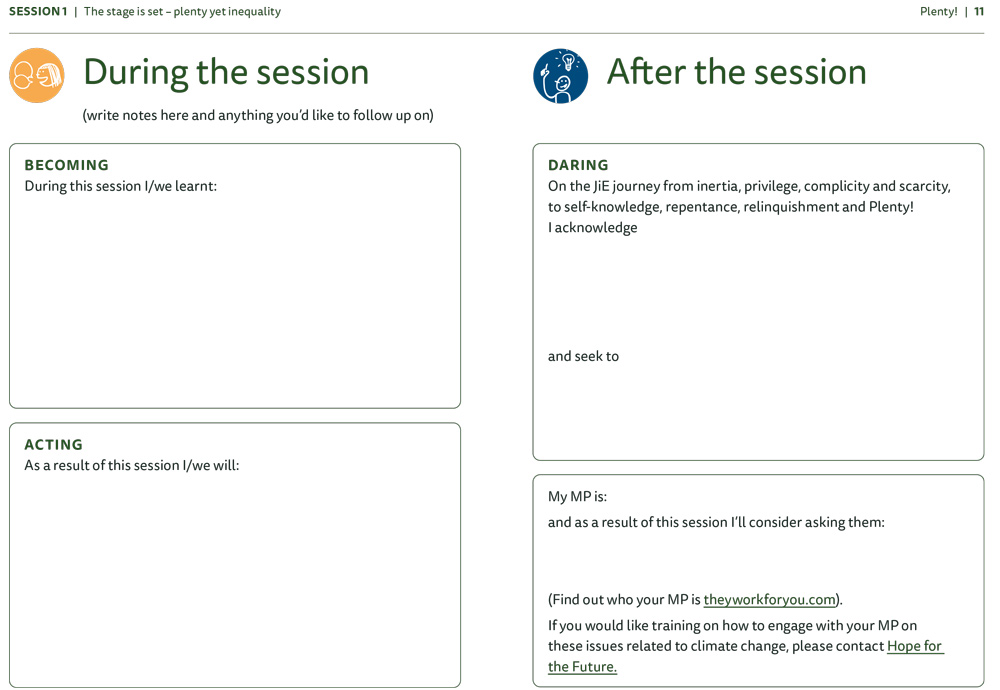 SESSION 1 | The stage is set – plenty yet inequality

Plenty! | 11

During the session

(write notes here and anything you'd like to follow up on)

BECOMING
During this session I/we learnt:

ACTING
As a result of this session I/we will:

After the session

DARING
On the JiE journey from inertia, privilege, complicity and scarcity, to self-knowledge, repentance, relinquishment and Plenty!
I acknowledge

and seek to

My MP is:

and as a result of this session I'll consider asking them:

(Find out who your MP is theyworkforyou.com).

If you would like training on how to engage with your MP on these issues related to climate change, please contact Hope for the Future.